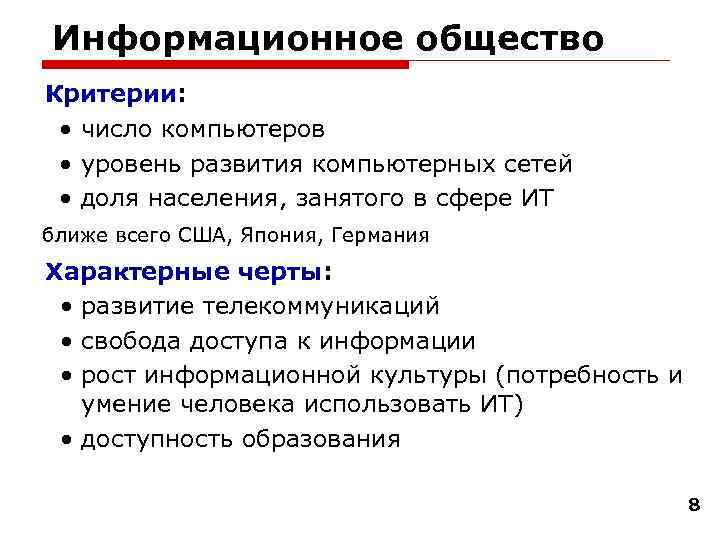 Информационное общество

Критерии:

• число компьютеров
• уровень развития компьютерных сетей
• доля населения, занятого в сфере ИТ

ближе всего США, Япония, Германия

Характерные черты:

• развитие телекоммуникаций
• свобода доступа к информации
• рост информационной культуры (потребность и умение человека использовать ИТ)
• доступность образования

8